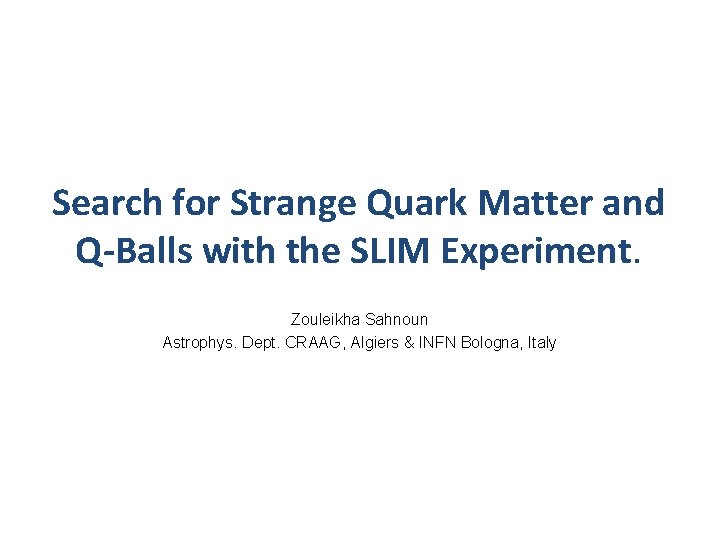 Search for Strange Quark Matter and Q-Balls with the SLIM Experiment.

Zouleikha Sahnoun
Astrophys. Dept. CRAAG, Algiers & INFN Bologna, Italy